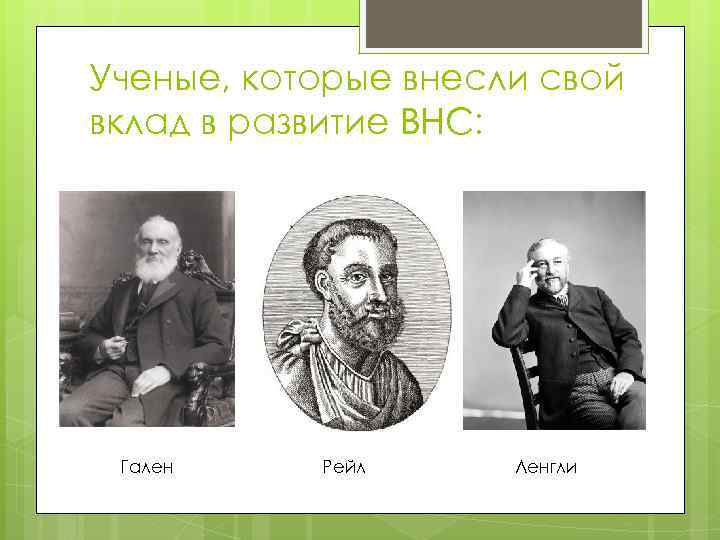 Ученые, которые внесли свой вклад в развитие ВНС:

Гален

Рейл

Ленгли